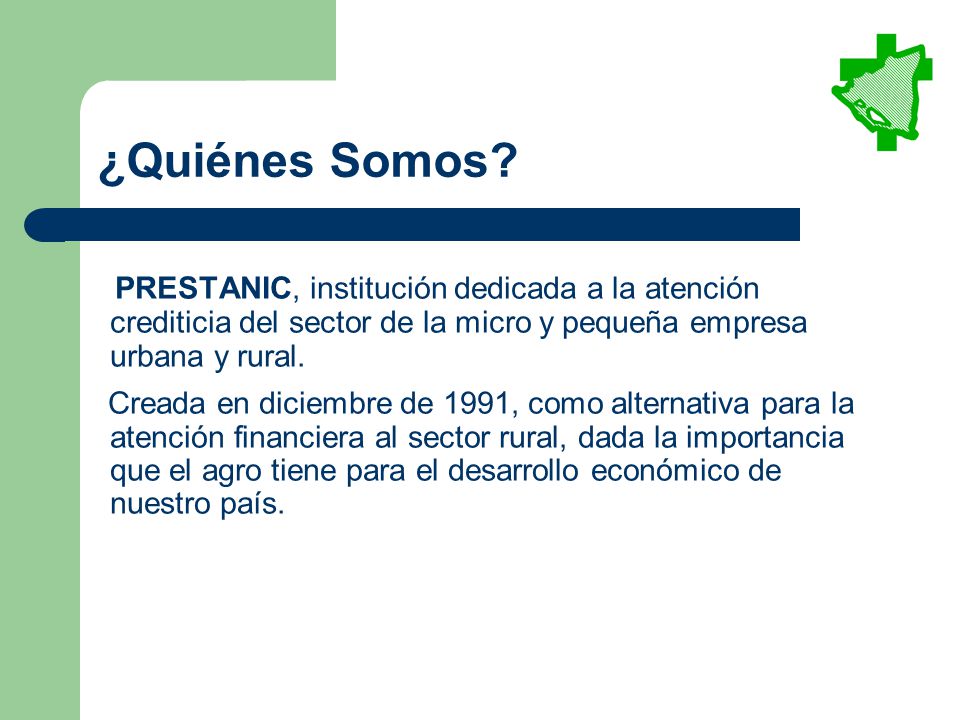 ¿Quiénes Somos?

PRESTANIC, institución dedicada a la atención crediticia del sector de la micro y pequeña empresa urbana y rural.

Creada en diciembre de 1991, como alternativa para la atención financiera al sector rural, dada la importancia que el agro tiene para el desarrollo económico de nuestro país.